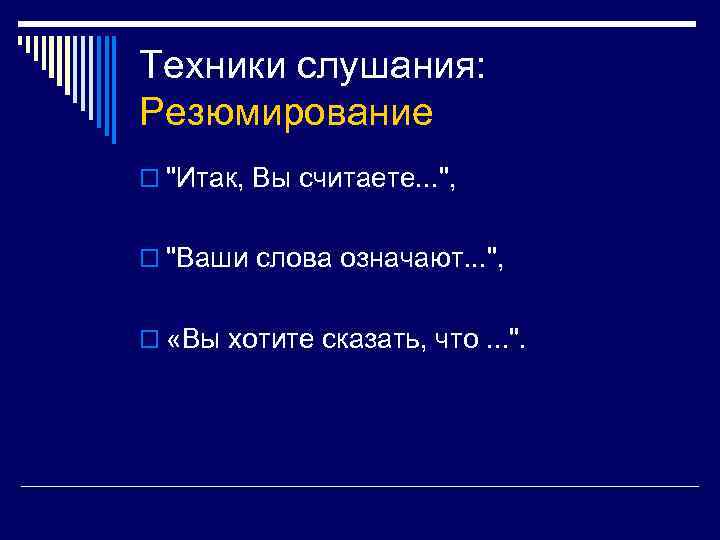 Техники слушания: Резюмирование

"Итак, Вы считаете...",

"Ваши слова означают...",

«Вы хотите сказать, что ...".